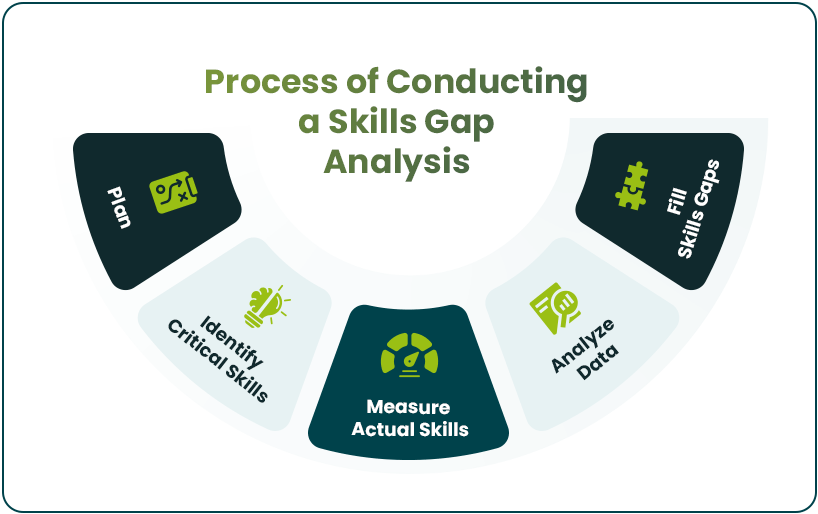 Process of Conducting a Skills Gap Analysis

Plan

Identify Critical Skills

Measure Actual Skills

Analyze Data

Fill Skills Gaps